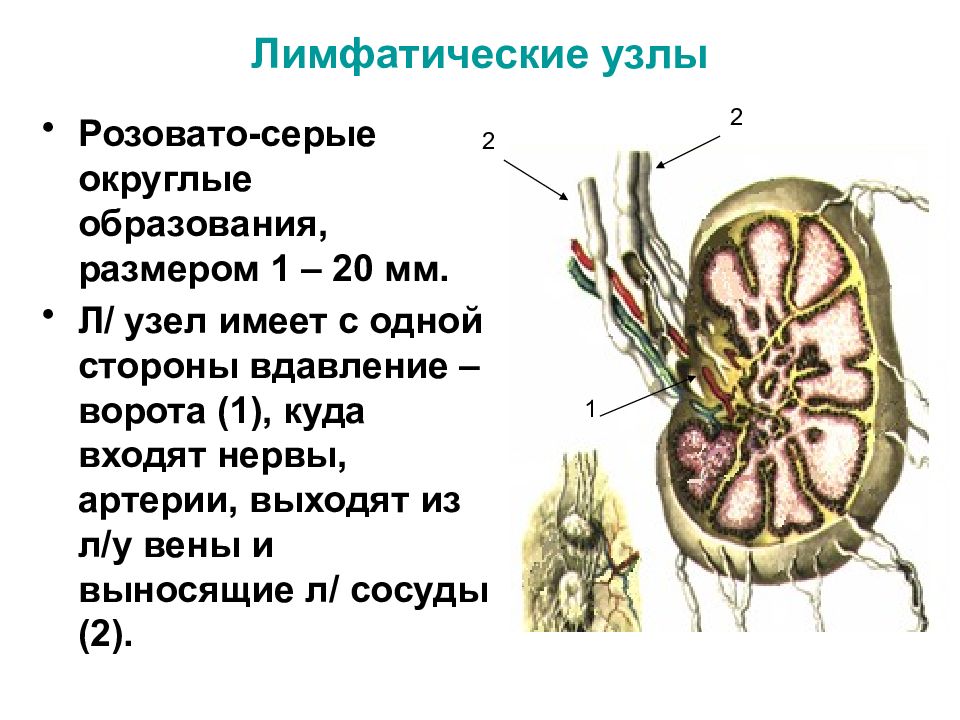 Лимфатические узлы

• Розовато-серые округлые образования, размером 1 – 20 мм.

• Л/ узел имеет с одной стороны вдавление – ворота (1), куда входят нервы, артерии, выходят из л/у вены и выносящие л/ сосуды (2).

2

2

1